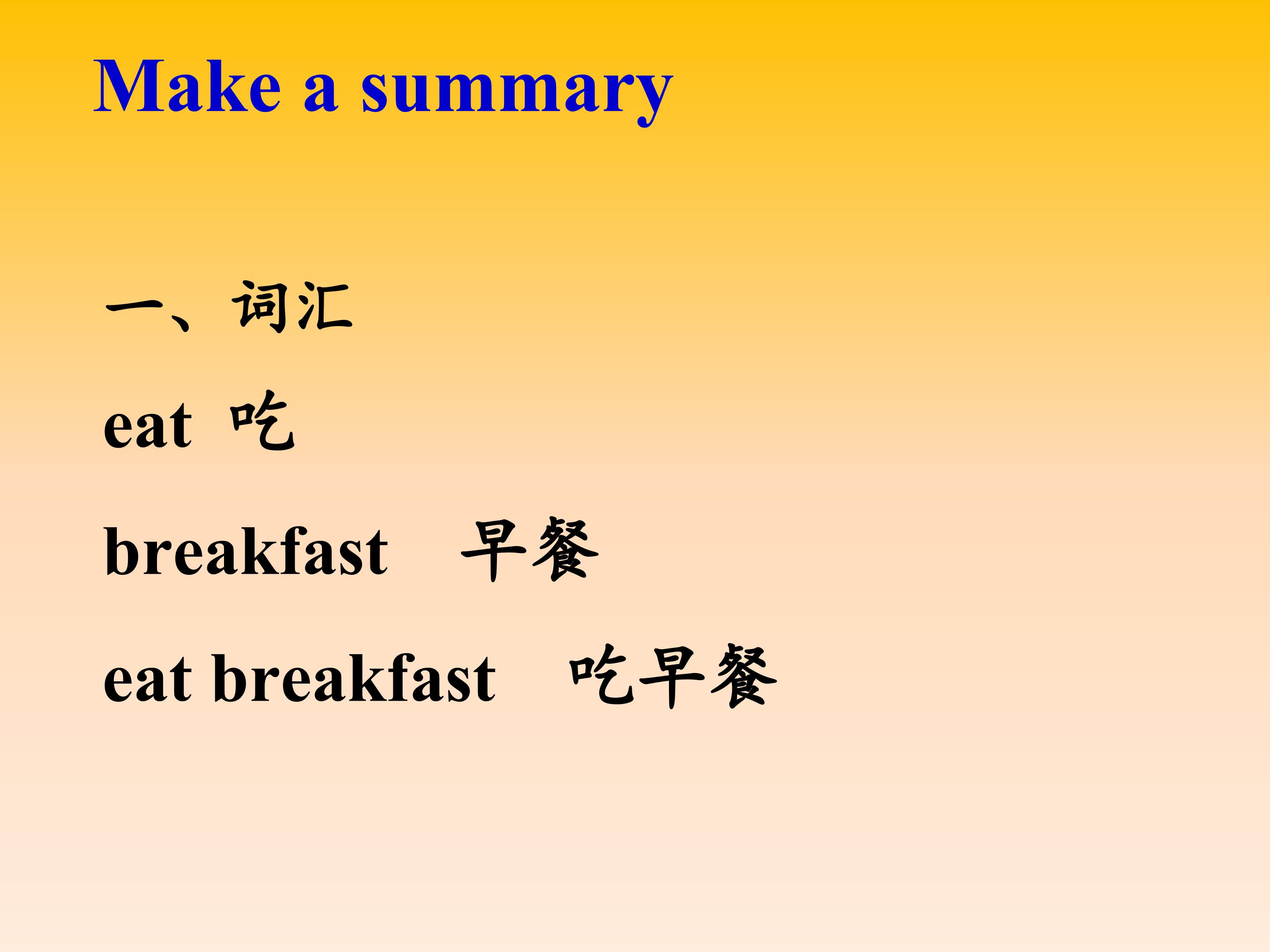 Make a summary

一、词汇

eat 吃

breakfast 早餐

eat breakfast 吃早餐